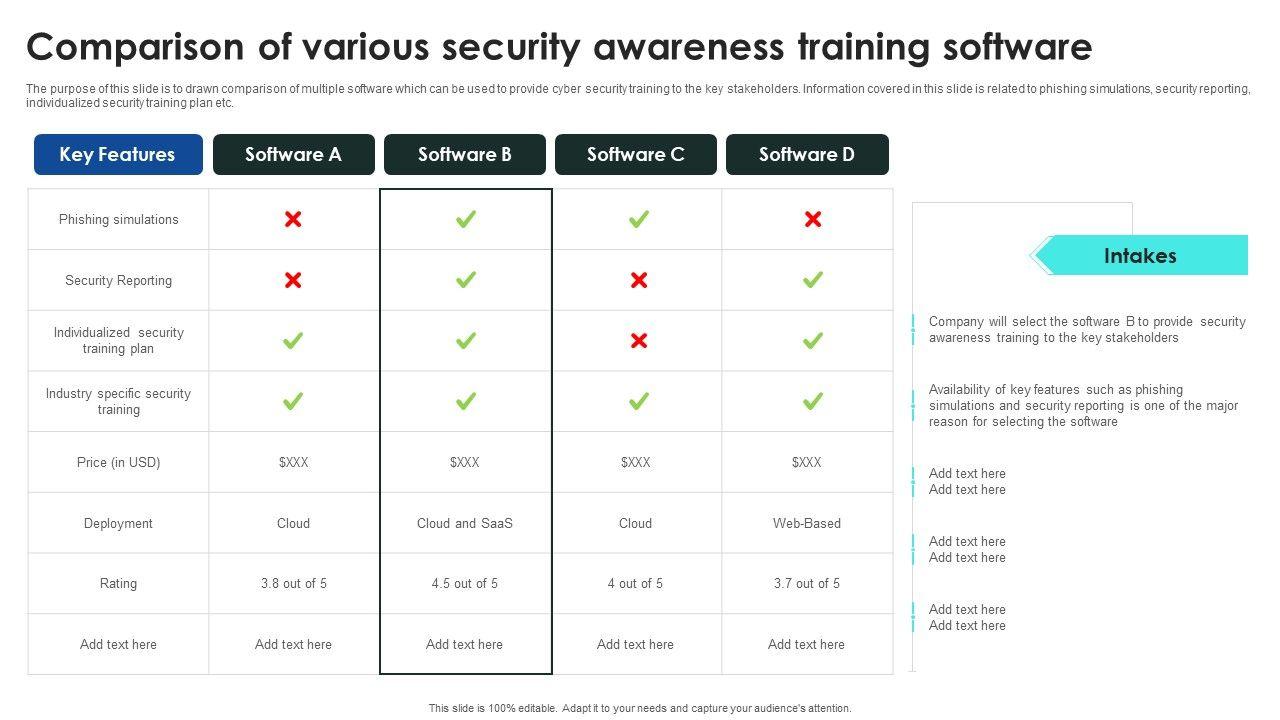 Comparison of various security awareness training software

The purpose of this slide is to drawn comparison of multiple software which can be used to provide cyber security training to the key stakeholders. Information covered in this slide is related to phishing simulations, security reporting, individualized security training plan etc.

| Key Features | Software A | Software B | Software C | Software D |
|---|---|---|---|---|
| Phishing simulations | ✗ | ✓ | ✓ | ✗ |
| Security Reporting | ✗ | ✓ | ✗ | ✓ |
| Individualized security training plan | ✓ | ✓ | ✗ | ✓ |
| Industry specific security training | ✓ | ✓ | ✓ | ✓ |
| Price (in USD) | $XXX | $XXX | $XXX | $XXX |
| Deployment | Cloud | Cloud and SaaS | Cloud | Web-Based |
| Rating | 3.8 out of 5 | 4.5 out of 5 | 4 out of 5 | 3.7 out of 5 |
| Add text here | Add text here | Add text here | Add text here | Add text here |

Intakes

Company will select the software B to provide security awareness training to the key stakeholders

Availability of key features such as phishing simulations and security reporting is one of the major reason for selecting the software

Add text here
Add text here

Add text here
Add text here

Add text here
Add text here

This slide is 100% editable. Adapt it to your needs and capture your audience's attention.